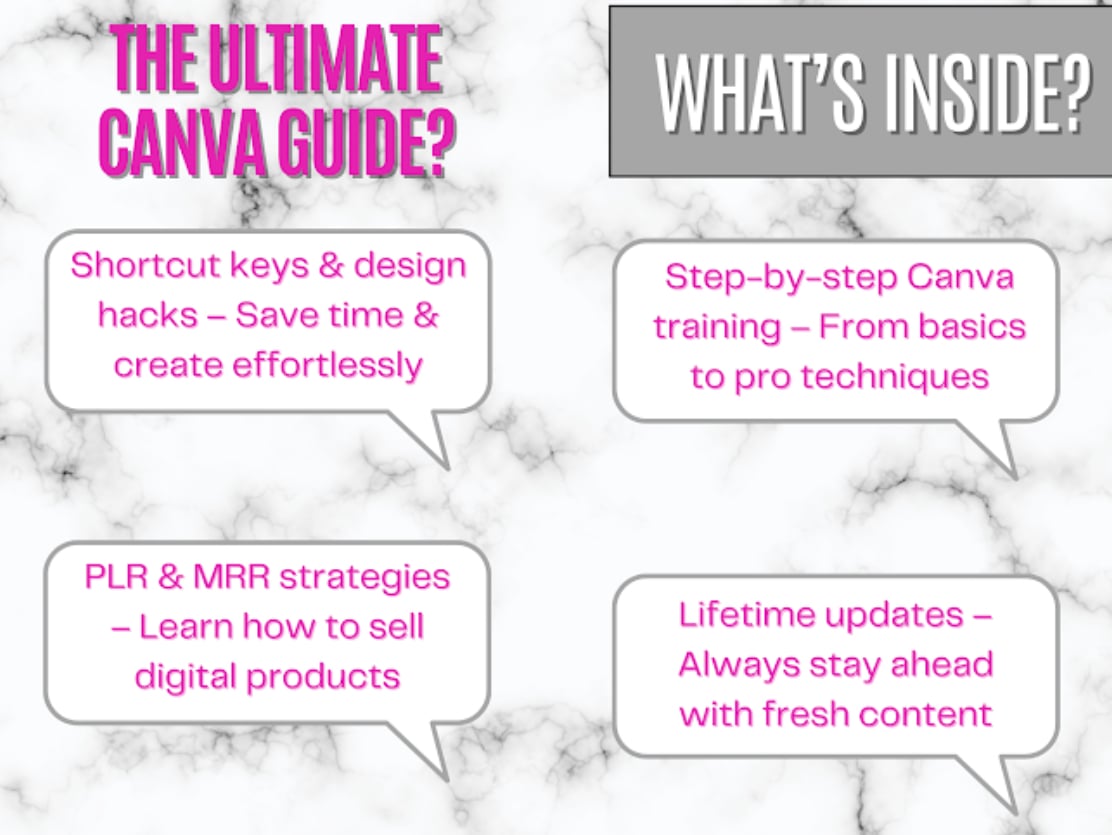 THE ULTIMATE CANVA GUIDE?

WHAT'S INSIDE?

Shortcut keys & design hacks – Save time & create effortlessly

Step-by-step Canva training – From basics to pro techniques

PLR & MRR strategies – Learn how to sell digital products

Lifetime updates – Always stay ahead with fresh content